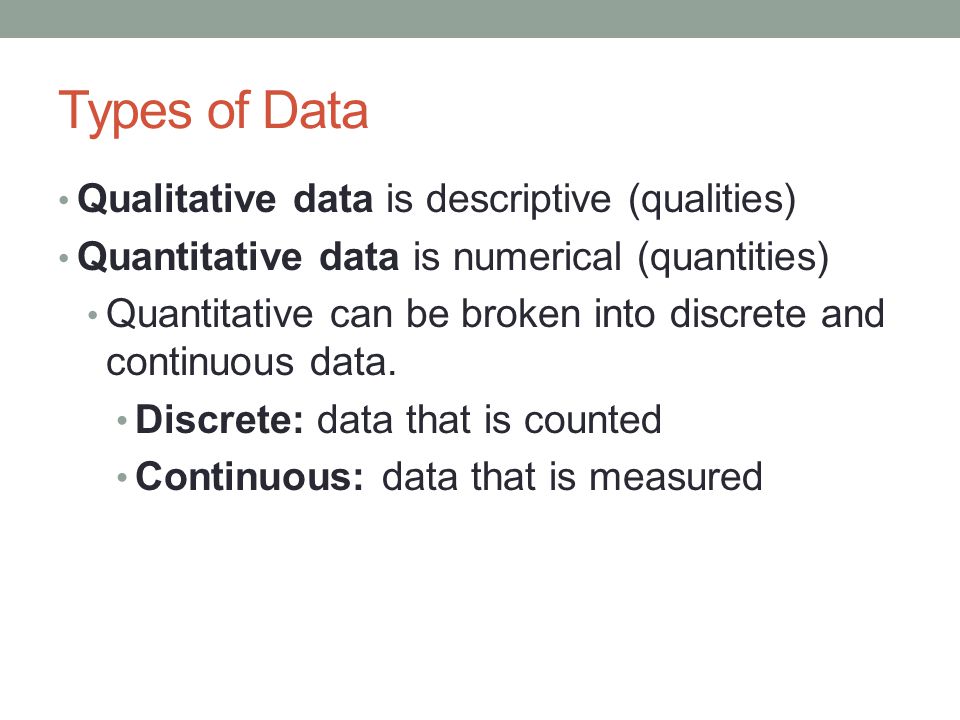 Types of Data

• Qualitative data is descriptive (qualities)
• Quantitative data is numerical (quantities)
• Quantitative can be broken into discrete and continuous data.
• Discrete: data that is counted
• Continuous: data that is measured